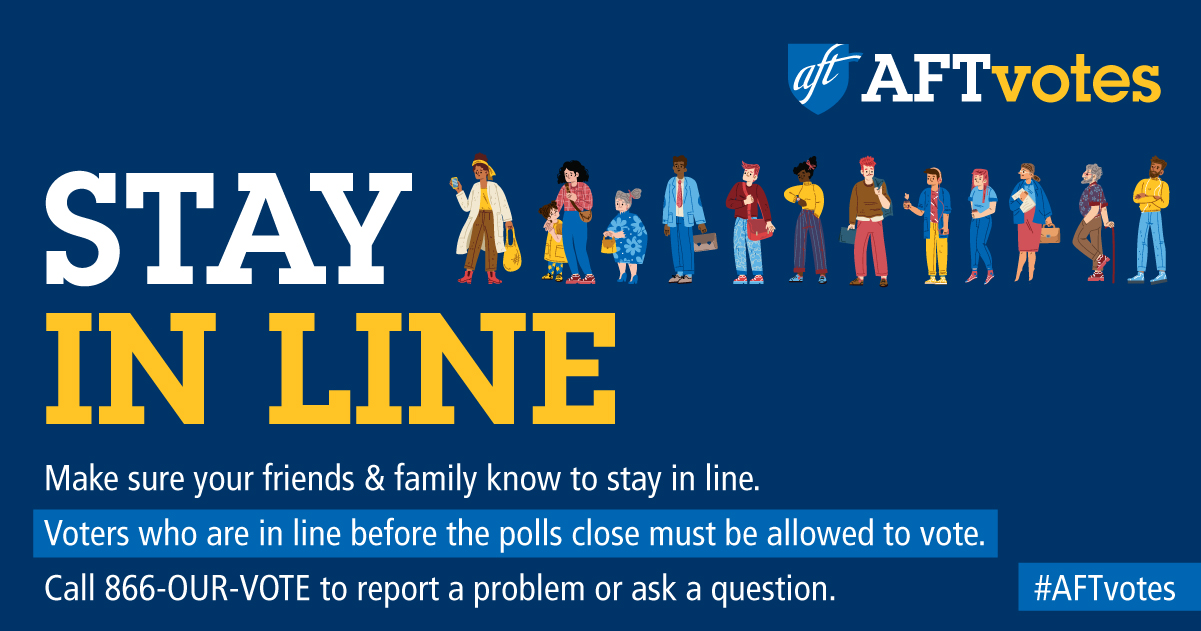 aft AFTvotes

STAY IN LINE

Make sure your friends & family know to stay in line.

Voters who are in line before the polls close must be allowed to vote.

Call 866-OUR-VOTE to report a problem or ask a question.

#AFTvotes